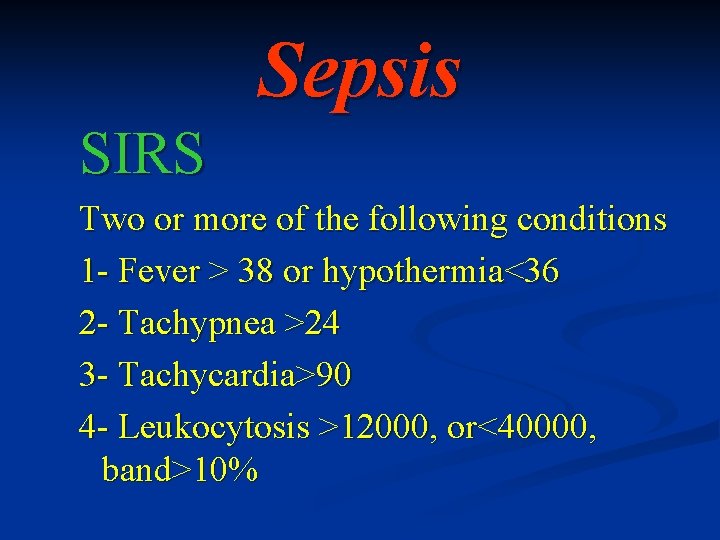 Sepsis

SIRS

Two or more of the following conditions

1- Fever > 38 or hypothermia<36

2- Tachypnea >24

3- Tachycardia>90

4- Leukocytosis >12000, or<40000, band>10%